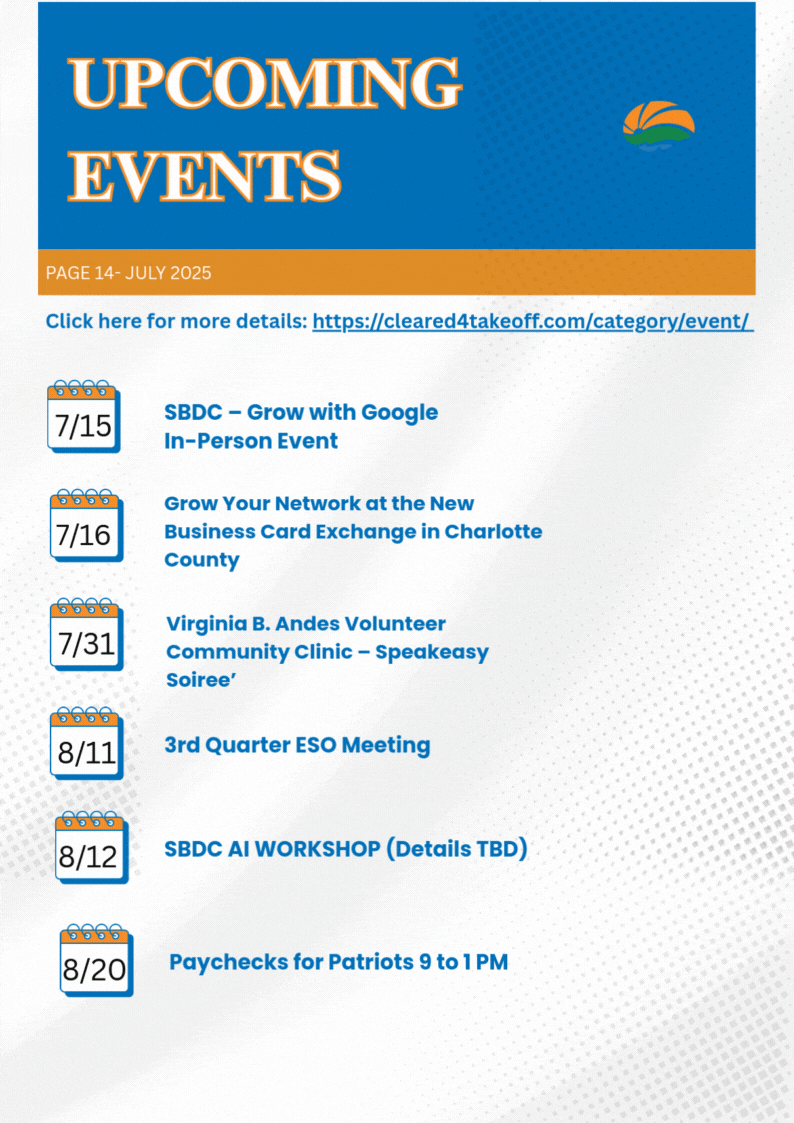 UPCOMING EVENTS

PAGE 14- JULY 2025

Click here for more details: https://cleared4takeoff.com/category/event/

7/15

SBDC – Grow with Google In-Person Event

7/16

Grow Your Network at the New Business Card Exchange in Charlotte County

7/31

Virginia B. Andes Volunteer Community Clinic – Speakeasy Soiree'

8/11

3rd Quarter ESO Meeting

8/12

SBDC AI WORKSHOP (Details TBD)

8/20

Paychecks for Patriots 9 to 1 PM